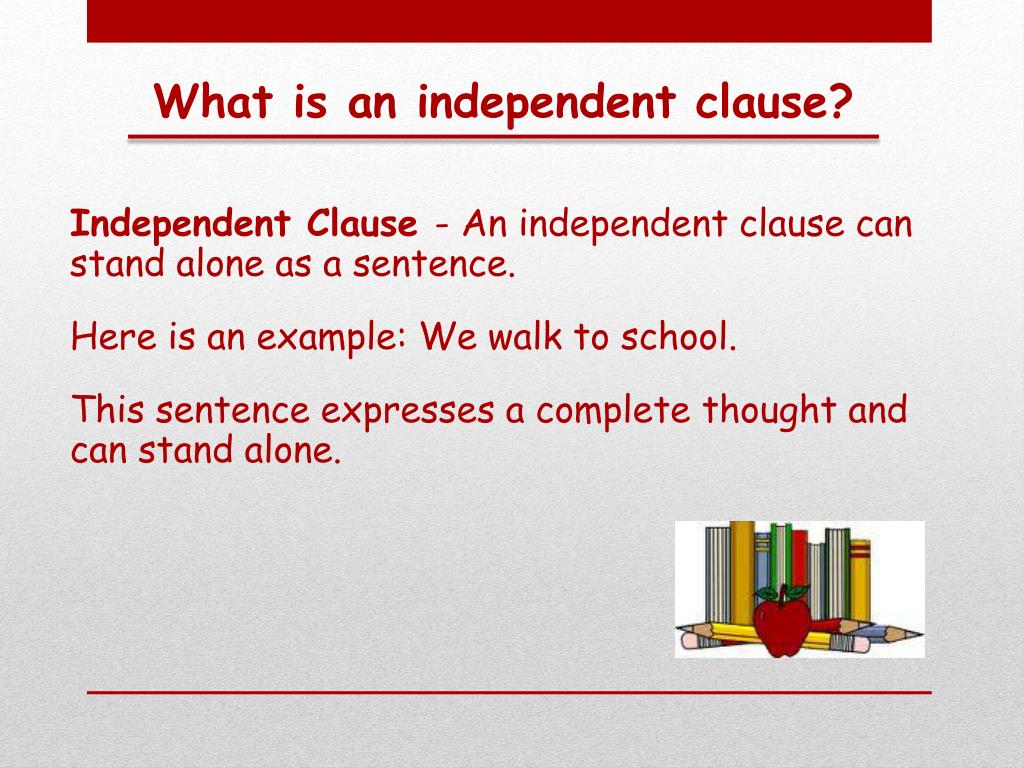 What is an independent clause?

Independent Clause - An independent clause can stand alone as a sentence.

Here is an example: We walk to school.

This sentence expresses a complete thought and can stand alone.